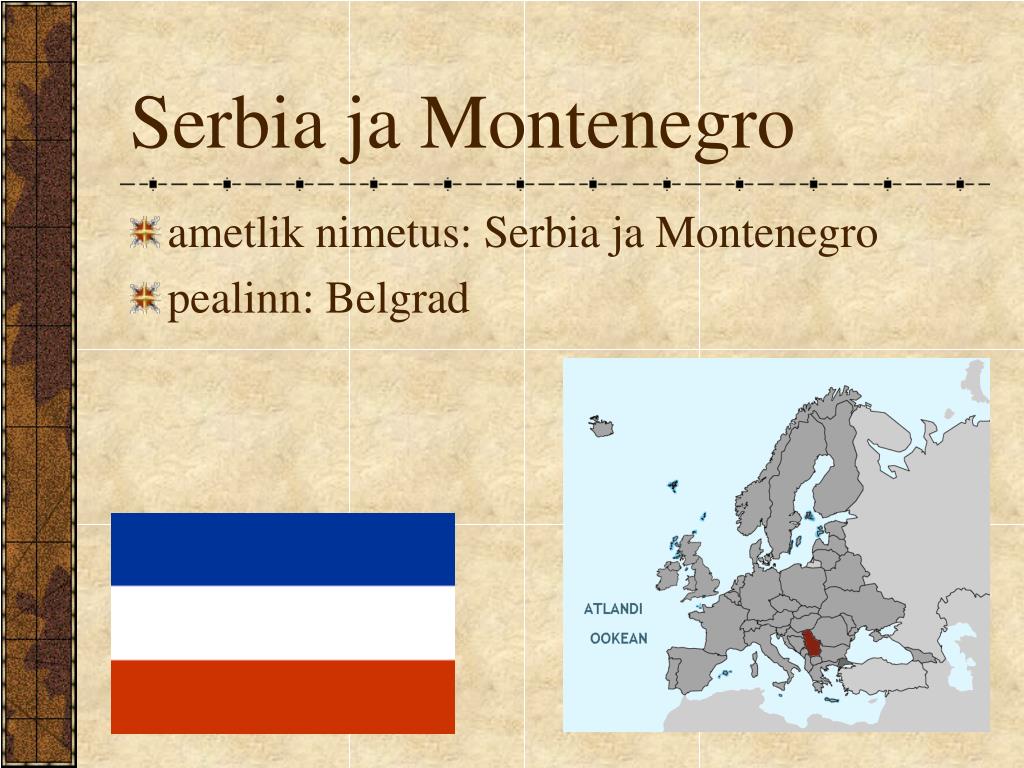 Serbia ja Montenegro

ametlik nimetus: Serbia ja Montenegro

pealinn: Belgrad

ATLANDI
OOKEAN